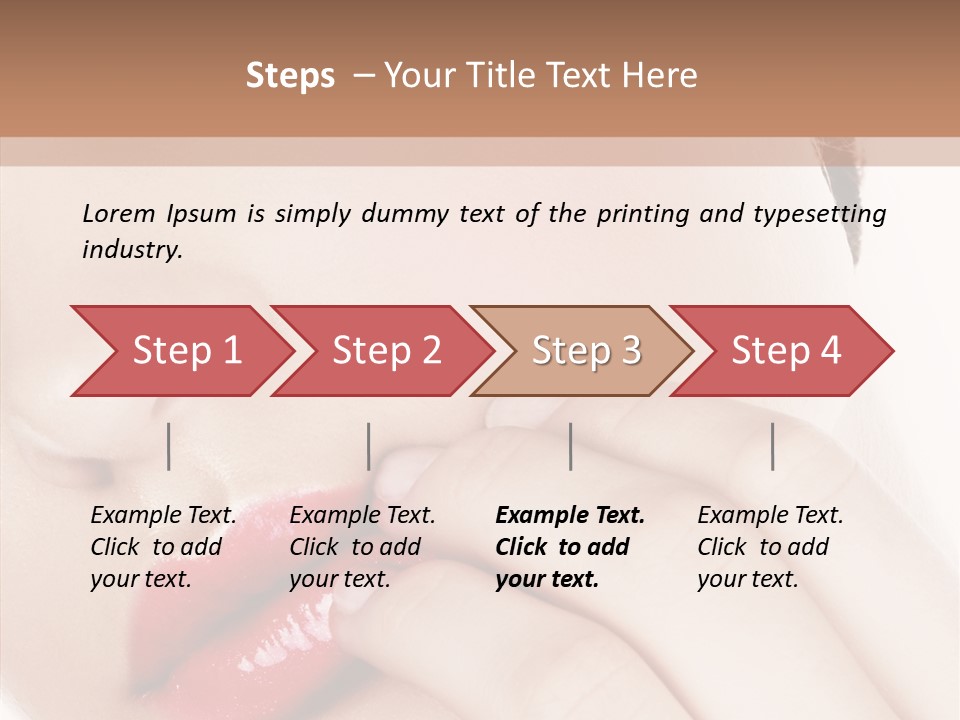 Steps – Your Title Text Here

Lorem Ipsum is simply dummy text of the printing and typesetting industry.

Step 1

Step 2

Step 3

Step 4

Example Text. Click to add your text.

Example Text. Click to add your text.

Example Text. Click to add your text.

Example Text. Click to add your text.